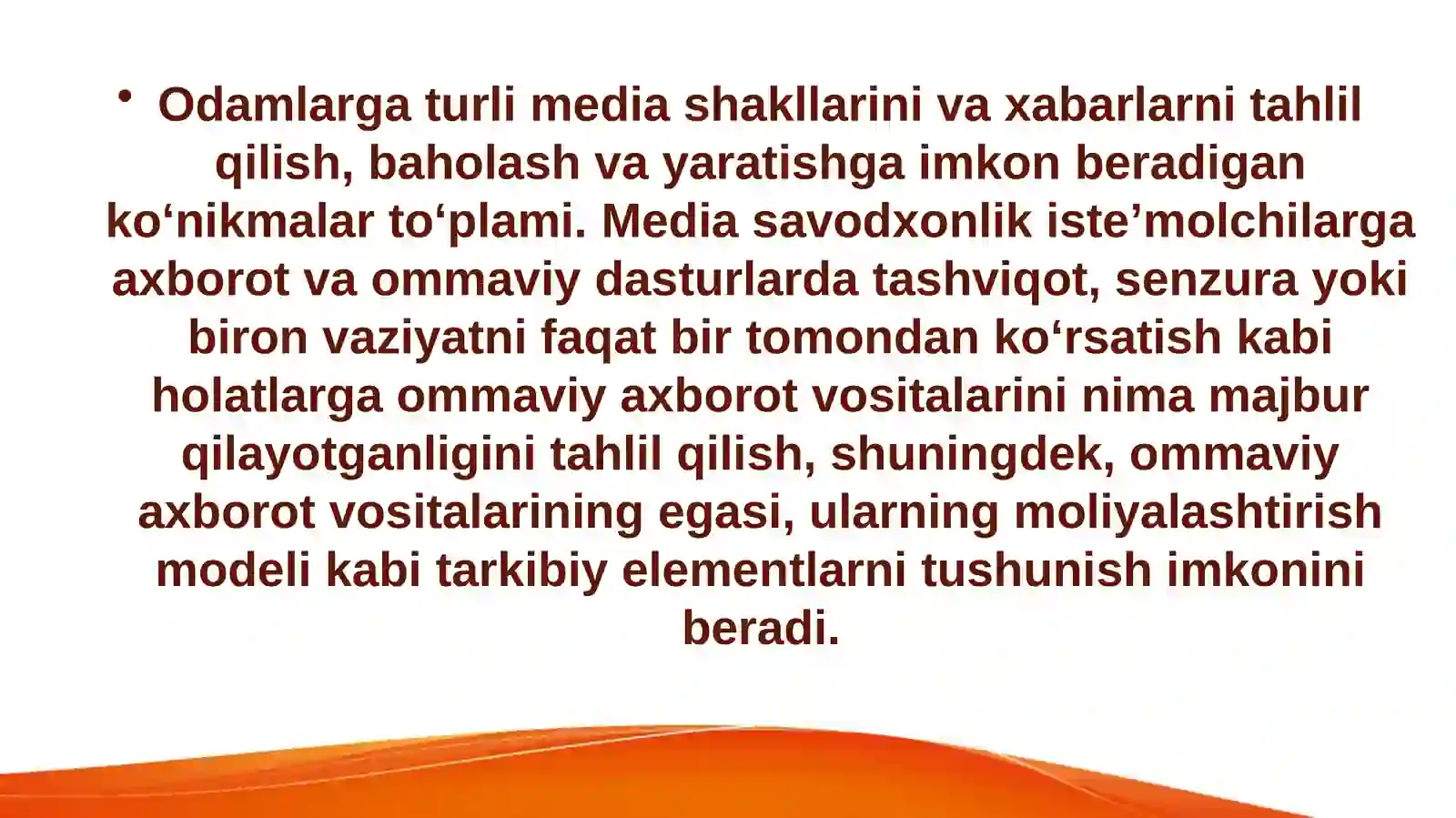 • Odamlarga turli media shakllarini va xabarlarni tahlil qilish, baholash va yaratishga imkon beradigan ko‘nikmalar to‘plami. Media savodxonlik iste’molchilarga axborot va ommaviy dasturlarda tashviqot, senzura yoki biron vaziyatni faqat bir tomondan ko‘rsatish kabi holatlarga ommaviy axborot vositalarini nima majbur qilayotganligini tahlil qilish, shuningdek, ommaviy axborot vositalarining egasi, ularning moliyalashtirish modeli kabi tarkibiy elementlarni tushunish imkonini beradi.